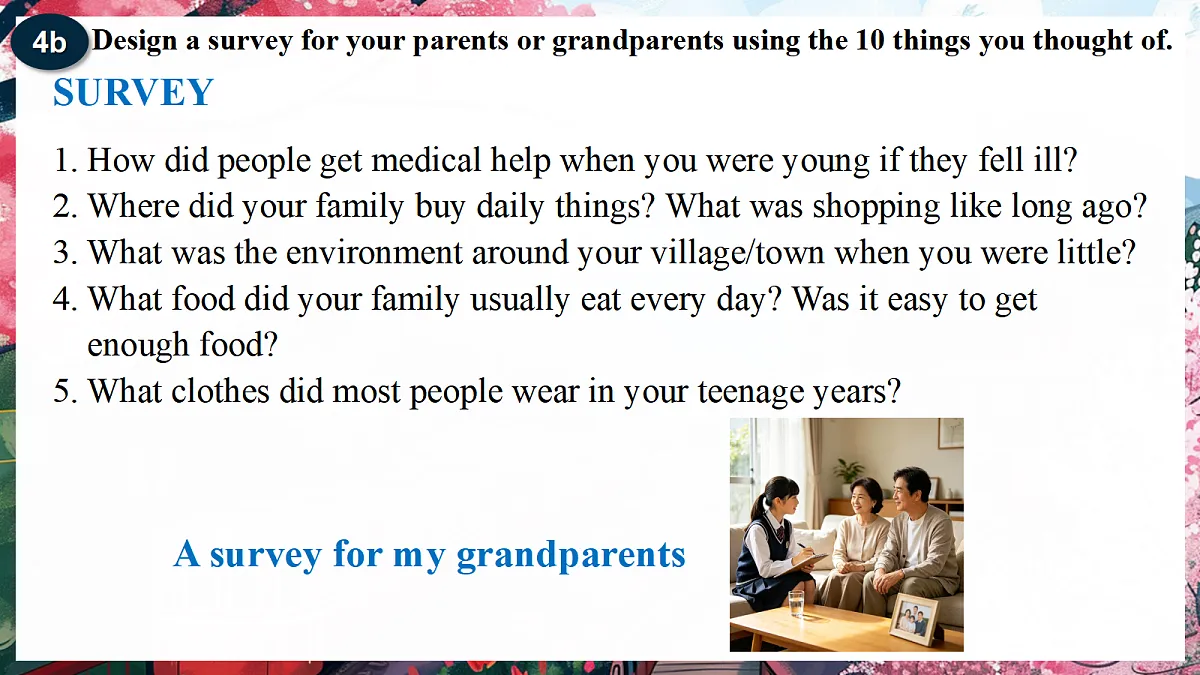 4b Design a survey for your parents or grandparents using the 10 things you thought of.

SURVEY

1. How did people get medical help when you were young if they fell ill?
2. Where did your family buy daily things? What was shopping like long ago?
3. What was the environment around your village/town when you were little?
4. What food did your family usually eat every day? Was it easy to get enough food?
5. What clothes did most people wear in your teenage years?

A survey for my grandparents